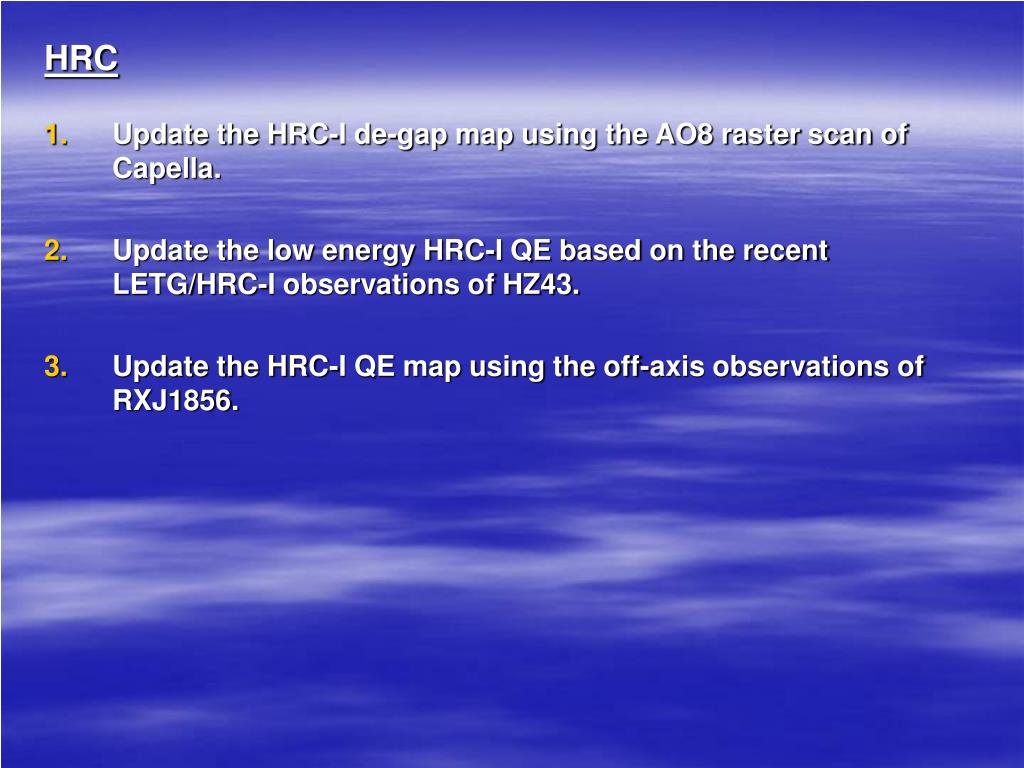 HRC

1. Update the HRC-I de-gap map using the AO8 raster scan of Capella.

2. Update the low energy HRC-I QE based on the recent LETG/HRC-I observations of HZ43.

3. Update the HRC-I QE map using the off-axis observations of RXJ1856.